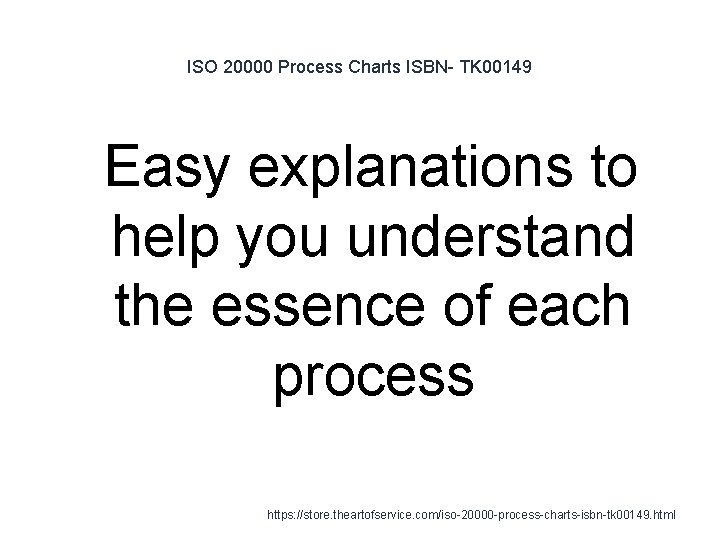 ISO 20000 Process Charts ISBN- TK00149

Easy explanations to help you understand the essence of each process

https://store.theartofservice.com/iso-20000-process-charts-isbn-tk00149.html